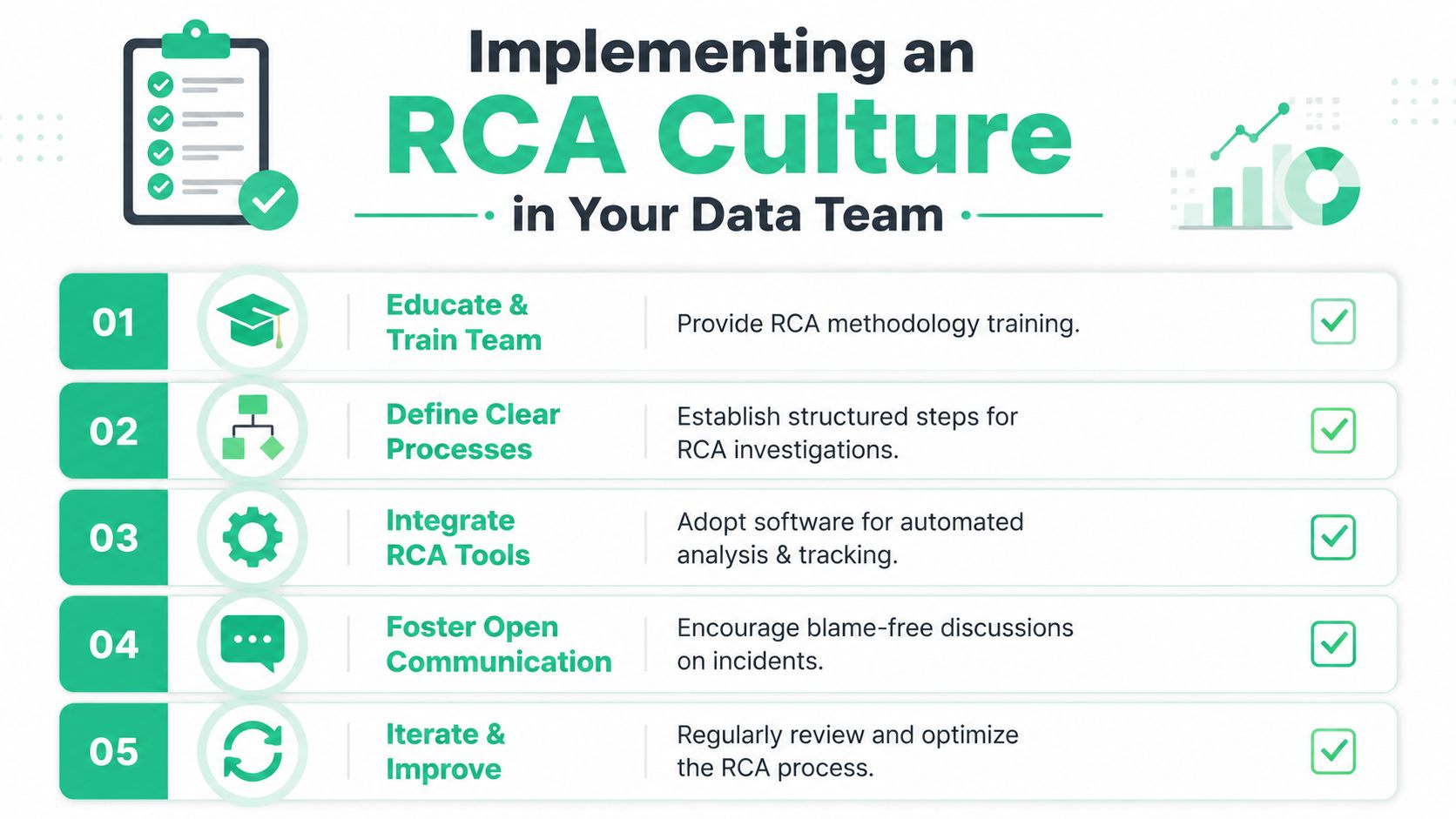 Implementing an
RCA Culture
in Your Data Team

01
Educate & Train Team
Provide RCA methodology training.

02
Define Clear Processes
Establish structured steps for RCA investigations.

03
Integrate RCA Tools
Adopt software for automated analysis & tracking.

04
Foster Open Communication
Encourage blame-free discussions on incidents.

05
Iterate & Improve
Regularly review and optimize the RCA process.